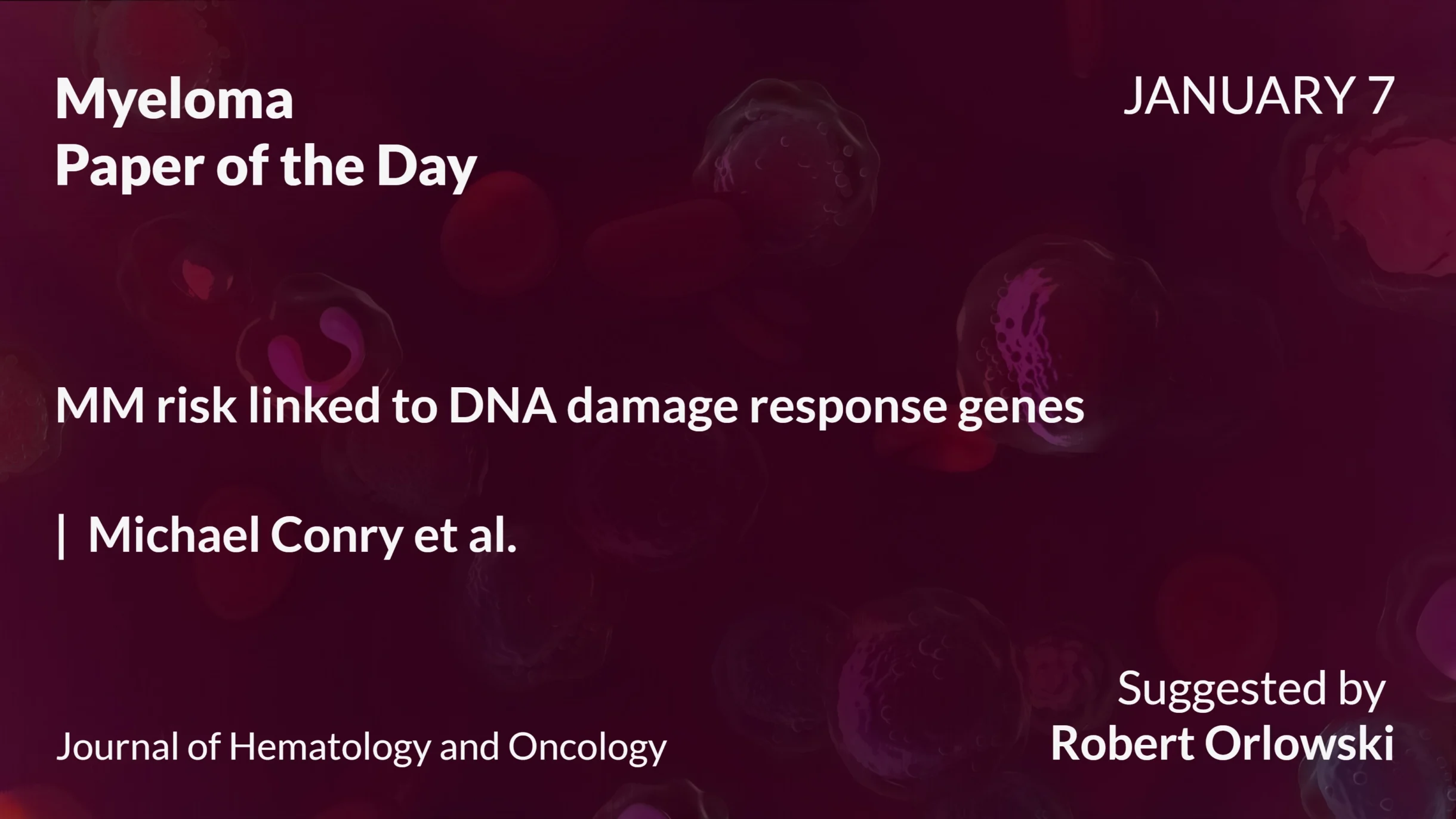 Myeloma
Paper of the Day

JANUARY 7

MM risk linked to DNA damage response genes

| Michael Conry et al.

Journal of Hematology and Oncology

Suggested by
Robert Orlowski